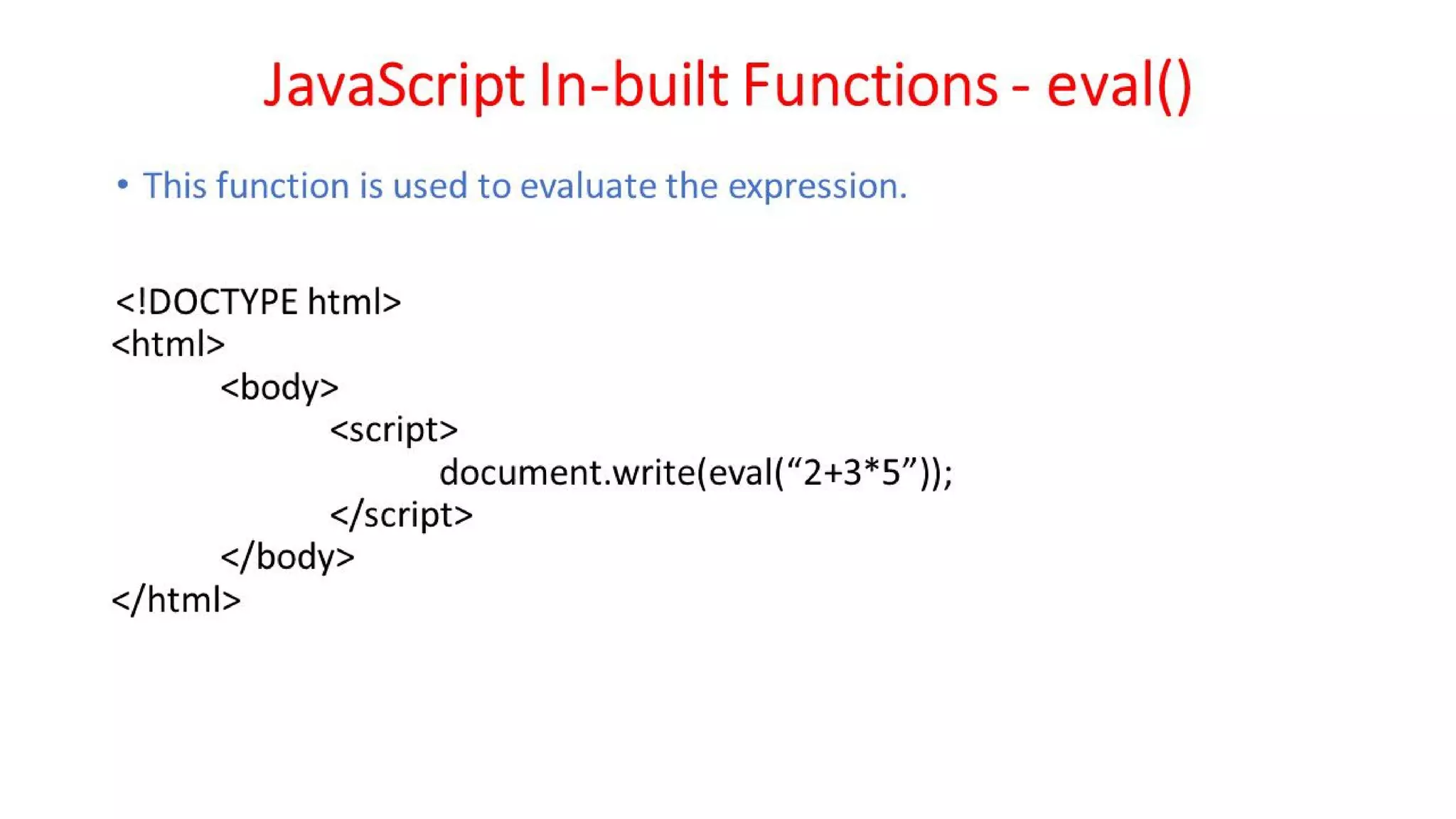 JavaScript In-built Functions - eval()

• This function is used to evaluate the expression.

<!DOCTYPE html>
<html>
<body>
<script>
document.write(eval(“2+3*5”));
</script>
</body>
</html>